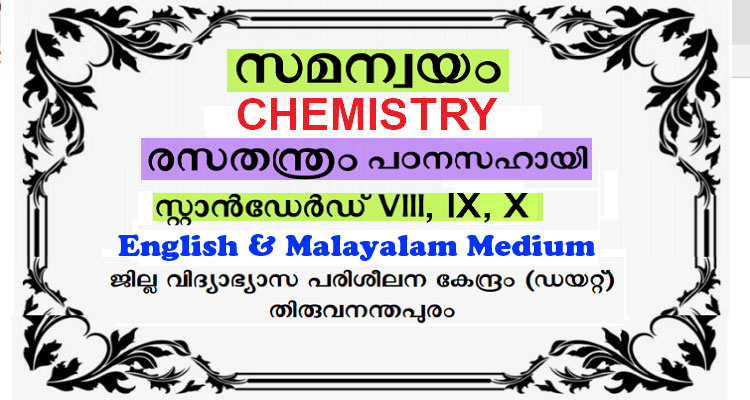 സമന്വയം
CHEMISTRY
രസതന്ത്രം പഠനസഹായി
സ്റ്റാൻഡേർഡ് VIII, IX, X
English & Malayalam Medium
ജില്ല വിദ്യാഭ്യാസ പരിശീലന കേന്ദ്രം (ഡയറ്റ്)
തിരുവനന്തപുരം